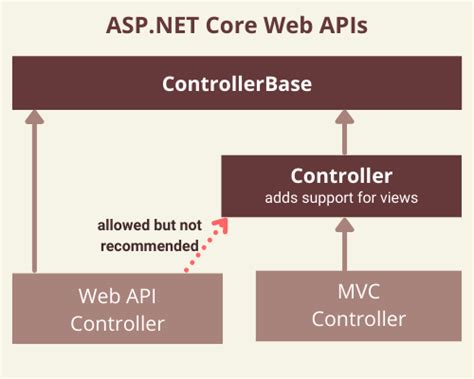 ASP.NET Core Web APIs

ControllerBase

Controller
adds support for views

allowed but not recommended

Web API Controller

MVC Controller